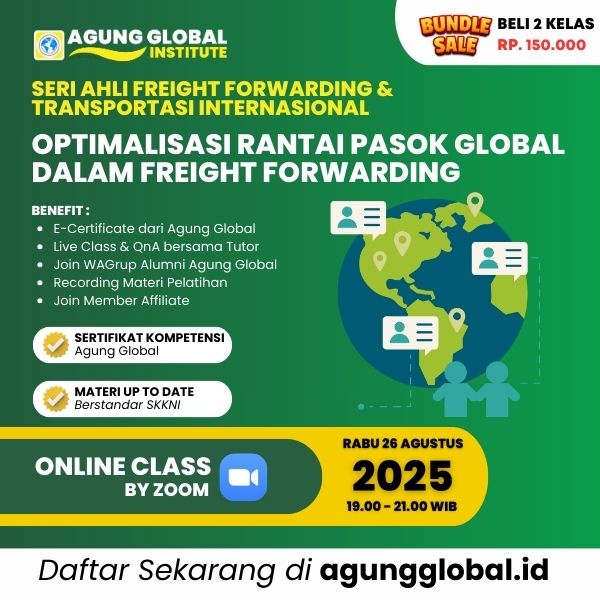 AGUNG GLOBAL INSTITUTE

BUNDLE SALE
BELI 2 KELAS
RP. 150.000

SERI AHLI FREIGHT FORWARDING & TRANSPORTASI INTERNASIONAL

OPTIMALISASI RANTAI PASOK GLOBAL DALAM FREIGHT FORWARDING

BENEFIT :
- E-Certificate dari Agung Global
- Live Class & QnA bersama Tutor
- Join WAGrup Alumni Agung Global
- Recording Materi Pelatihan
- Join Member Affiliate

SERTIFIKAT KOMPETENSI
Agung Global

MATERI UP TO DATE
Berstandar SKKNI

ONLINE CLASS
BY ZOOM

RABU 26 AGUSTUS
2025
19.00 - 21.00 WIB

Daftar Sekarang di agungglobal.id